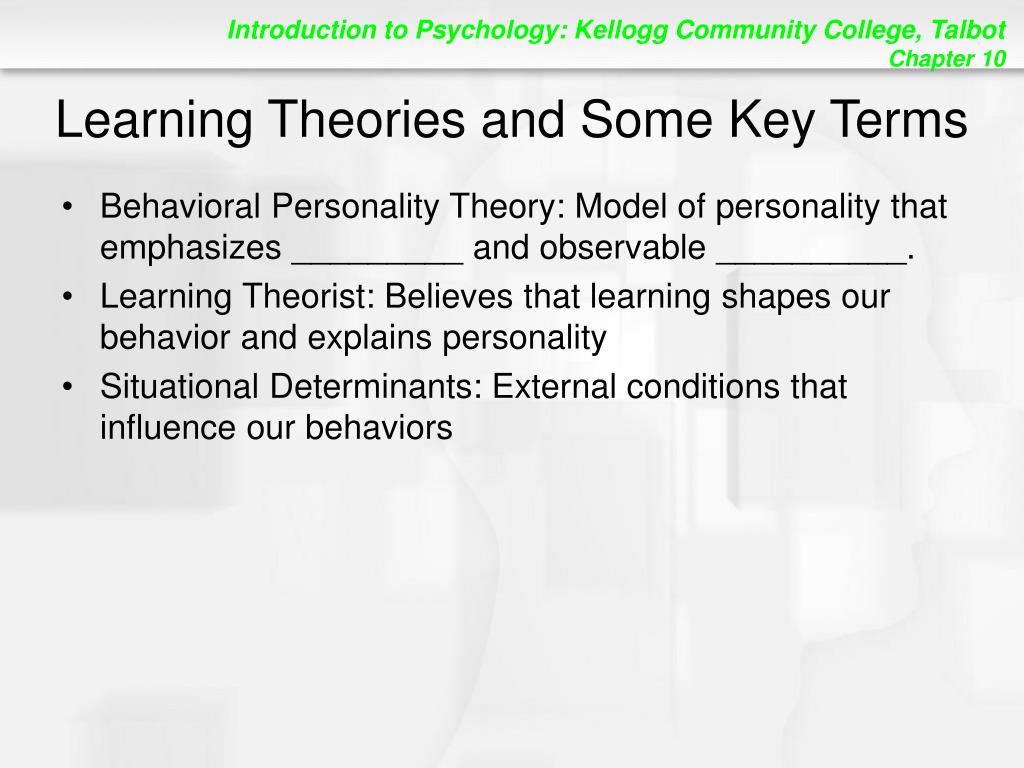 Introduction to Psychology: Kellogg Community College, Talbot
Chapter 10

Learning Theories and Some Key Terms

• Behavioral Personality Theory: Model of personality that emphasizes _________ and observable __________.
• Learning Theorist: Believes that learning shapes our behavior and explains personality
• Situational Determinants: External conditions that influence our behaviors